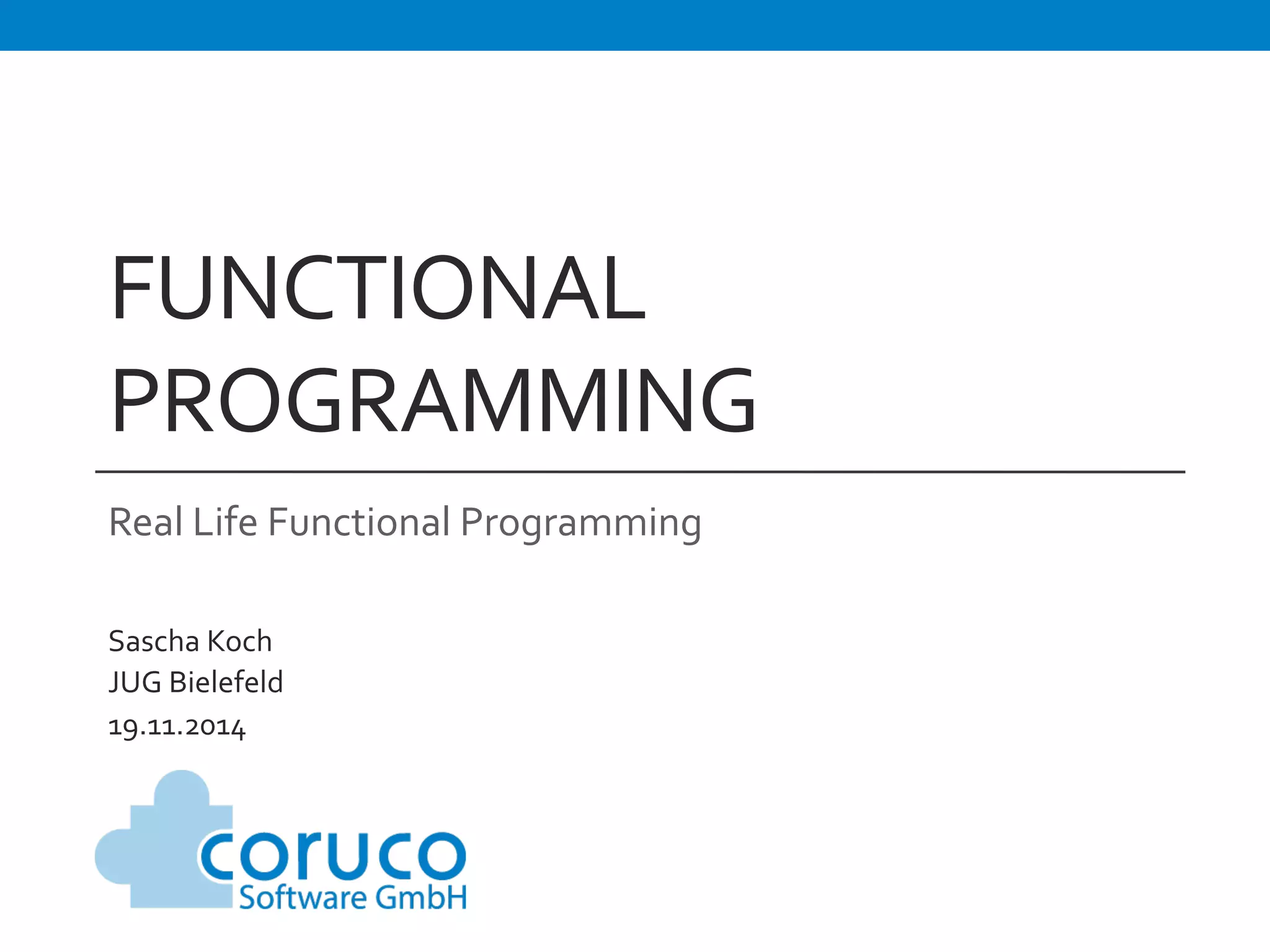 FUNCTIONAL PROGRAMMING

Real Life Functional Programming

Sascha Koch
JUG Bielefeld
19.11.2014

coruco
Software GmbH